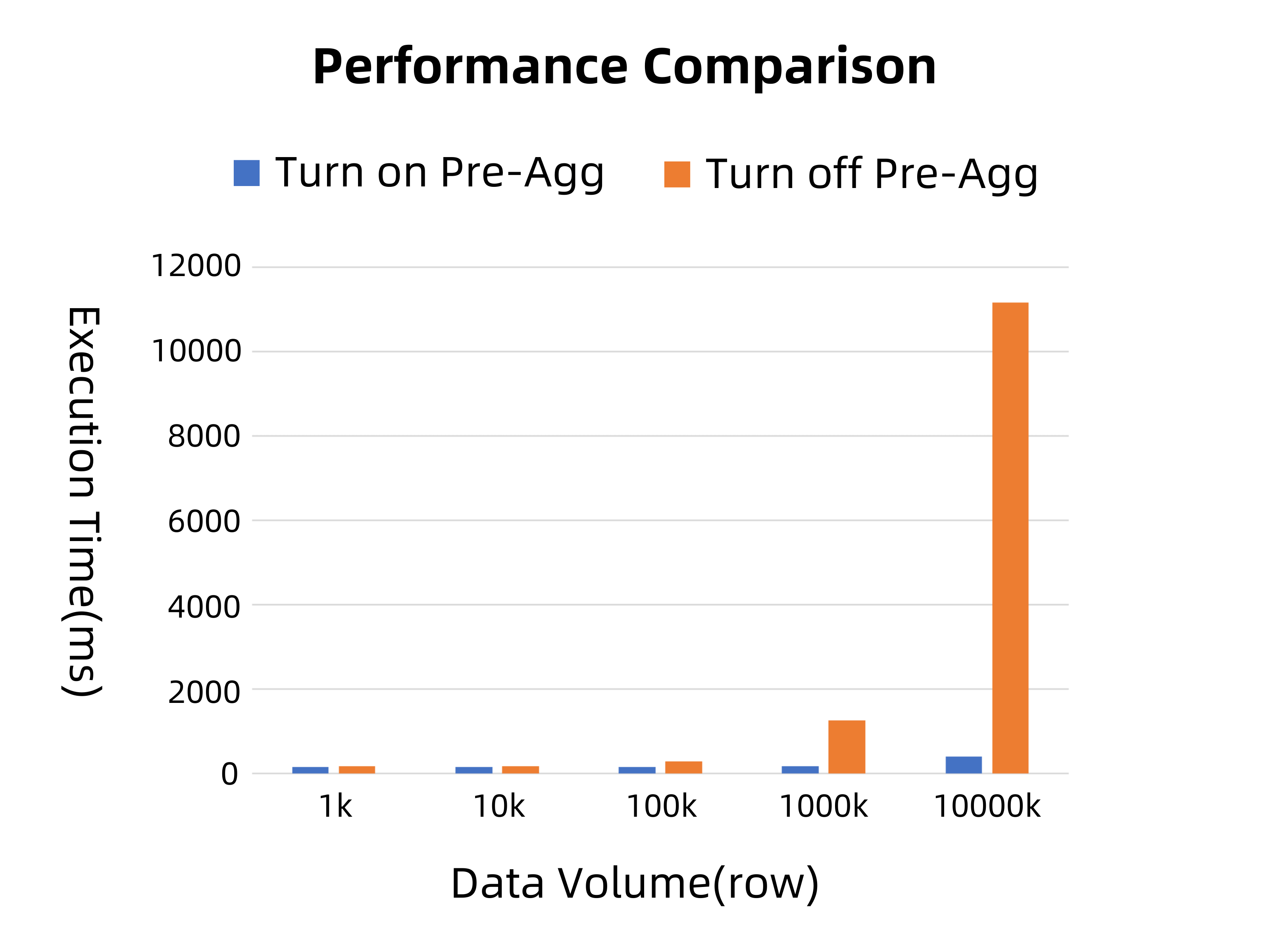 Performance Comparison

Turn on Pre-Agg
Turn off Pre-Agg

Execution Time(ms)

12000
10000
8000
6000
4000
2000
0

1k
10k
100k
1000k
10000k

Data Volume(row)